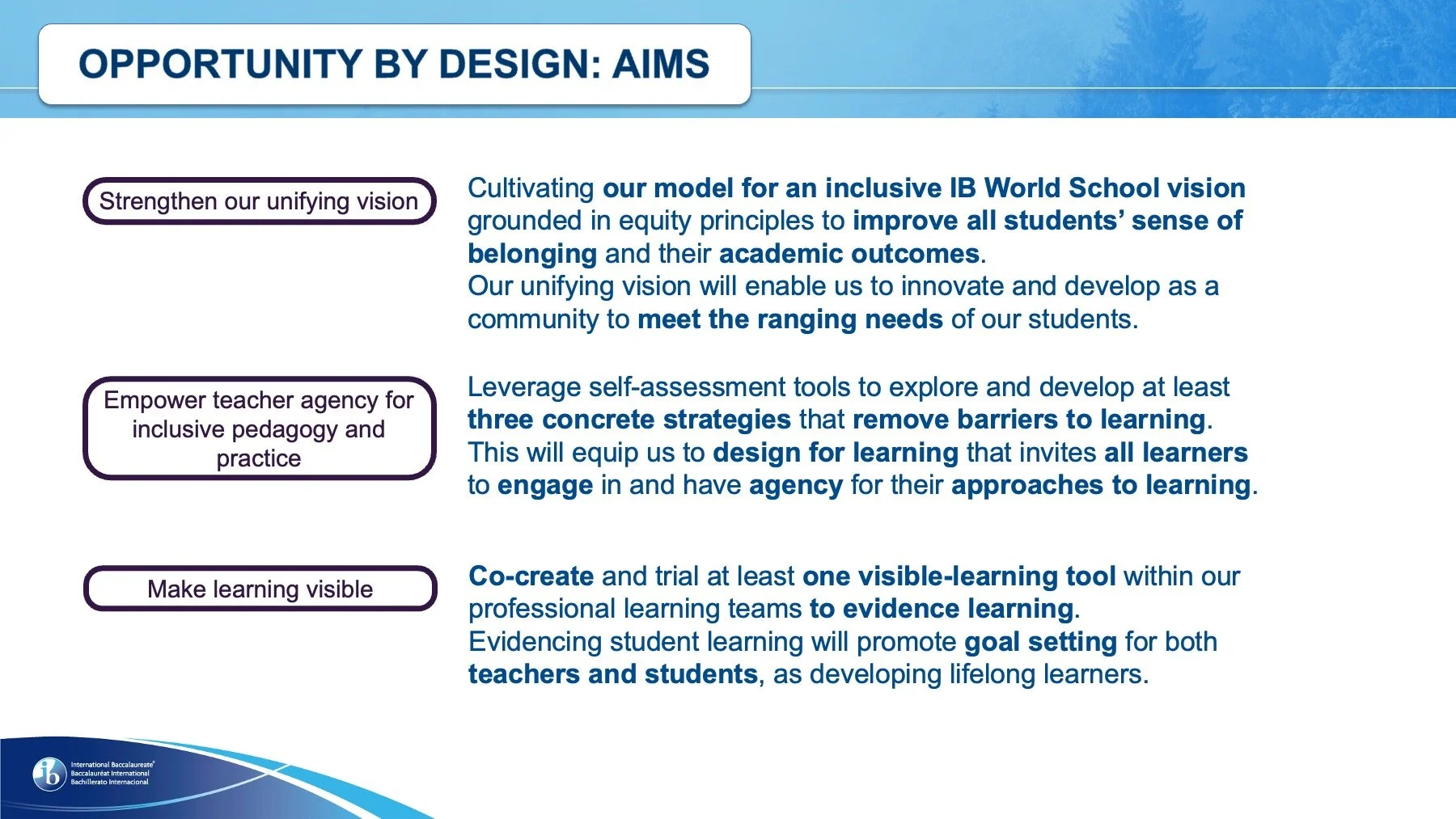 OPPORTUNITY BY DESIGN: AIMS

Strengthen our unifying vision

Cultivating our model for an inclusive IB World School vision grounded in equity principles to improve all students' sense of belonging and their academic outcomes.
Our unifying vision will enable us to innovate and develop as a community to meet the ranging needs of our students.

Empower teacher agency for inclusive pedagogy and practice

Leverage self-assessment tools to explore and develop at least three concrete strategies that remove barriers to learning.
This will equip us to design for learning that invites all learners to engage in and have agency for their approaches to learning.

Make learning visible

Co-create and trial at least one visible-learning tool within our professional learning teams to evidence learning.
Evidencing student learning will promote goal setting for both teachers and students, as developing lifelong learners.

ib International Baccalaureate® Baccalauréat International Bachillerato Internacional